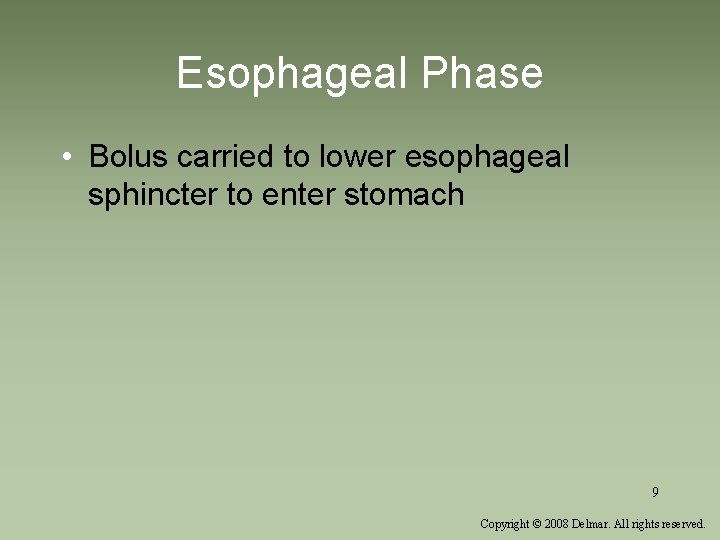 Esophageal Phase

• Bolus carried to lower esophageal sphincter to enter stomach

9

Copyright © 2008 Delmar. All rights reserved.